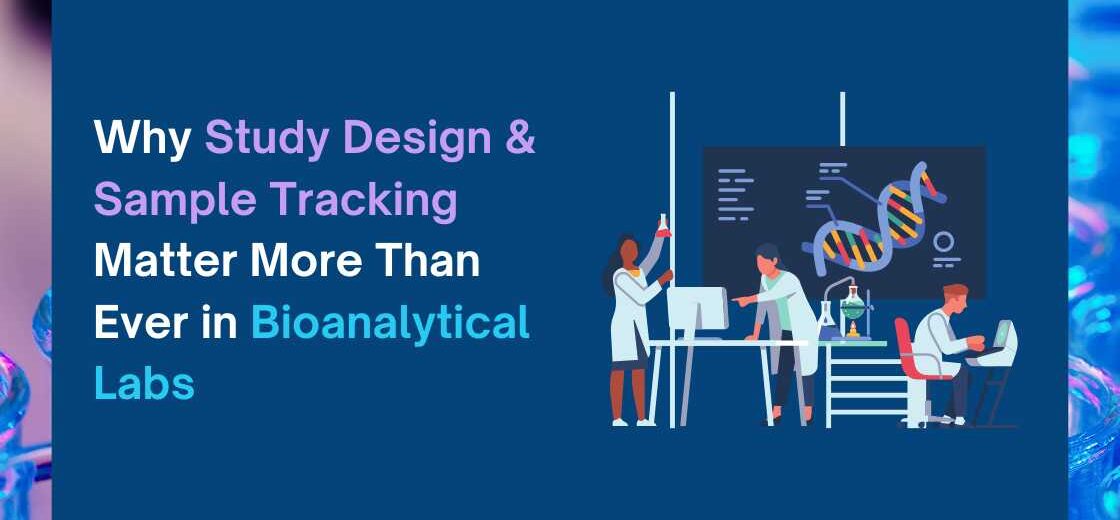 Why Study Design & Sample Tracking Matter More Than Ever in Bioanalytical Labs